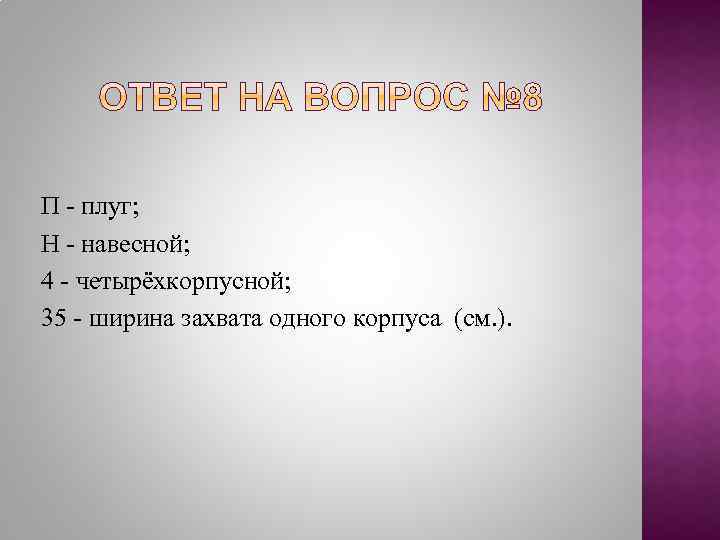 ОТВЕТ НА ВОПРОС №8

П - плуг;
Н - навесной;
4 - четырёхкорпусной;
35 - ширина захвата одного корпуса (см.).